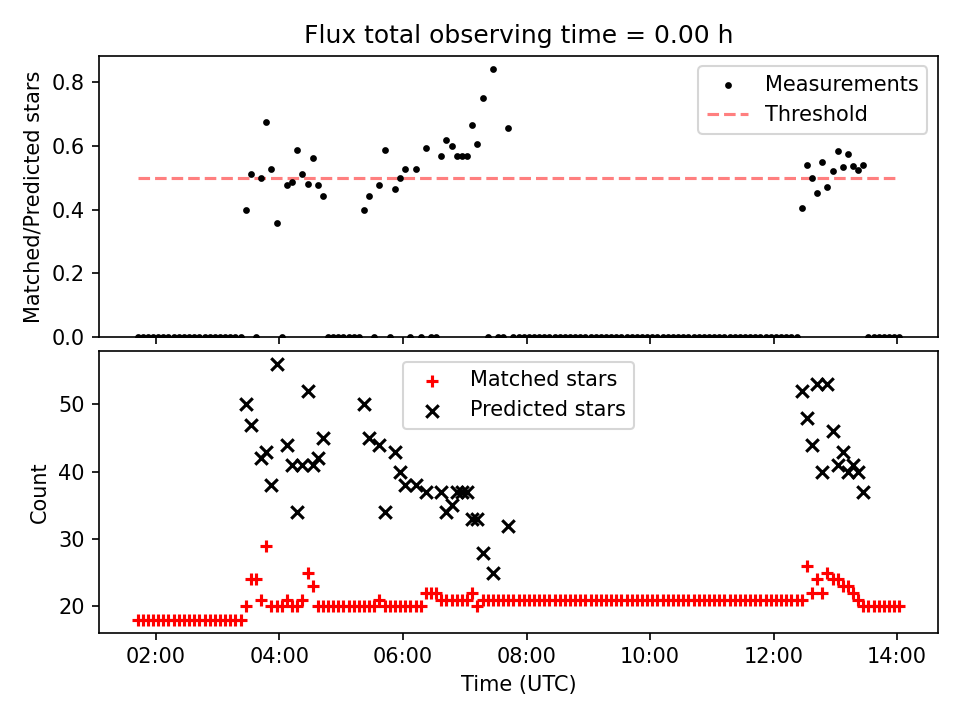 Flux total observing time = 0.00 h

Matched/Predicted stars

0.8
0.6
0.4
0.2
0.0

Measurements
Threshold

Count

50
40
30
20

Matched stars
Predicted stars

02:00
04:00
06:00
08:00
10:00
12:00
14:00

Time (UTC)